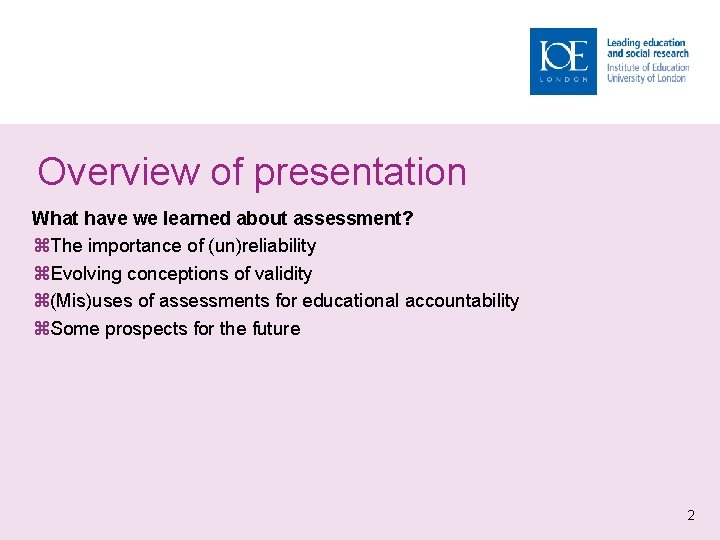 IOE
LONDON

Leading education and social research
Institute of Education
University of London

Overview of presentation

What have we learned about assessment?

⌘The importance of (un)reliability
⌘Evolving conceptions of validity
⌘(Mis)uses of assessments for educational accountability
⌘Some prospects for the future

2